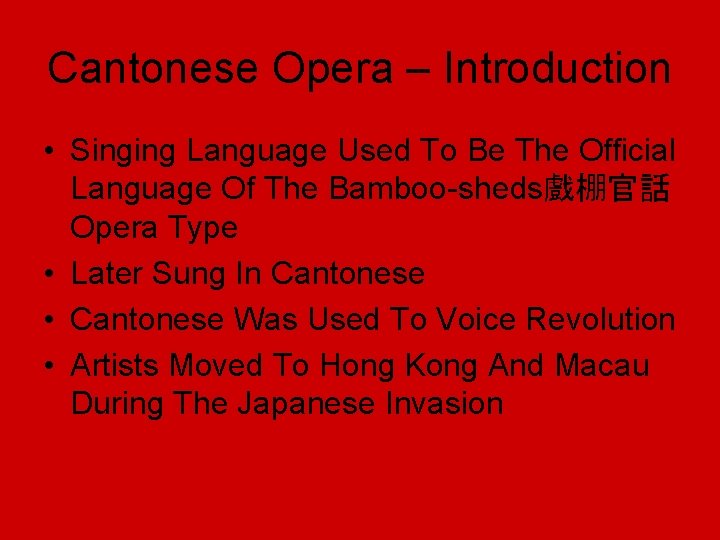 Cantonese Opera – Introduction

• Singing Language Used To Be The Official Language Of The Bamboo-sheds戲棚官話 Opera Type
• Later Sung In Cantonese
• Cantonese Was Used To Voice Revolution
• Artists Moved To Hong Kong And Macau During The Japanese Invasion